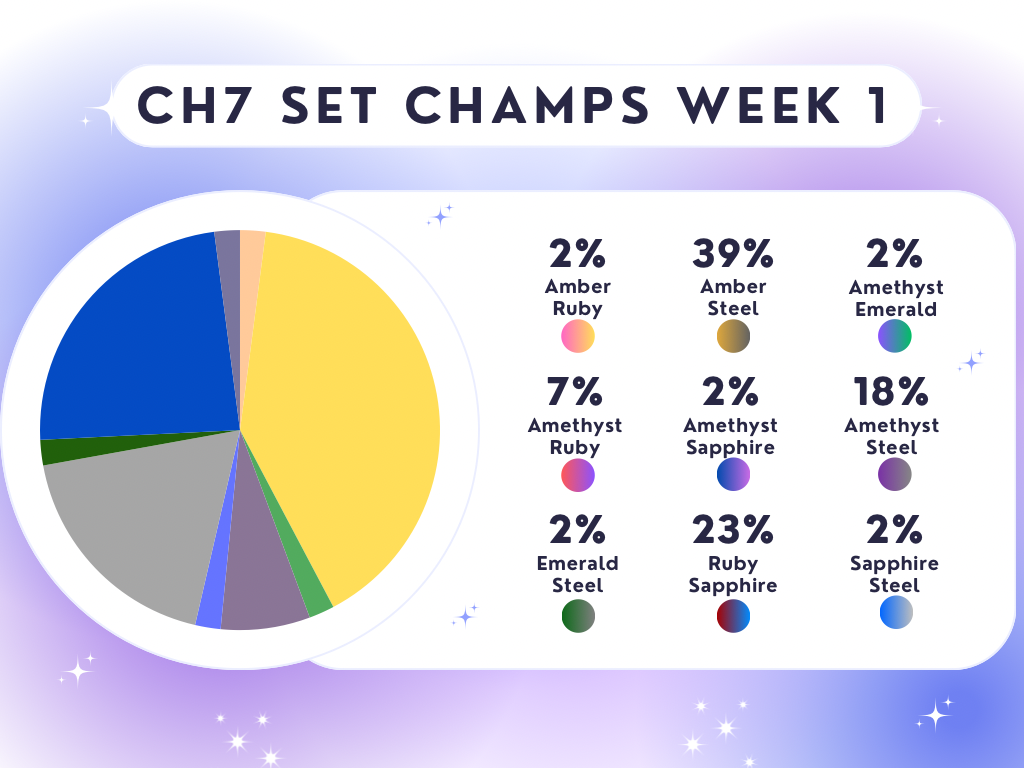 CH7 SET CHAMPS WEEK 1

2%
Amber Ruby

39%
Amber Steel

2%
Amethyst Emerald

7%
Amethyst Ruby

2%
Amethyst Sapphire

18%
Amethyst Steel

2%
Emerald Steel

23%
Ruby Sapphire

2%
Sapphire Steel